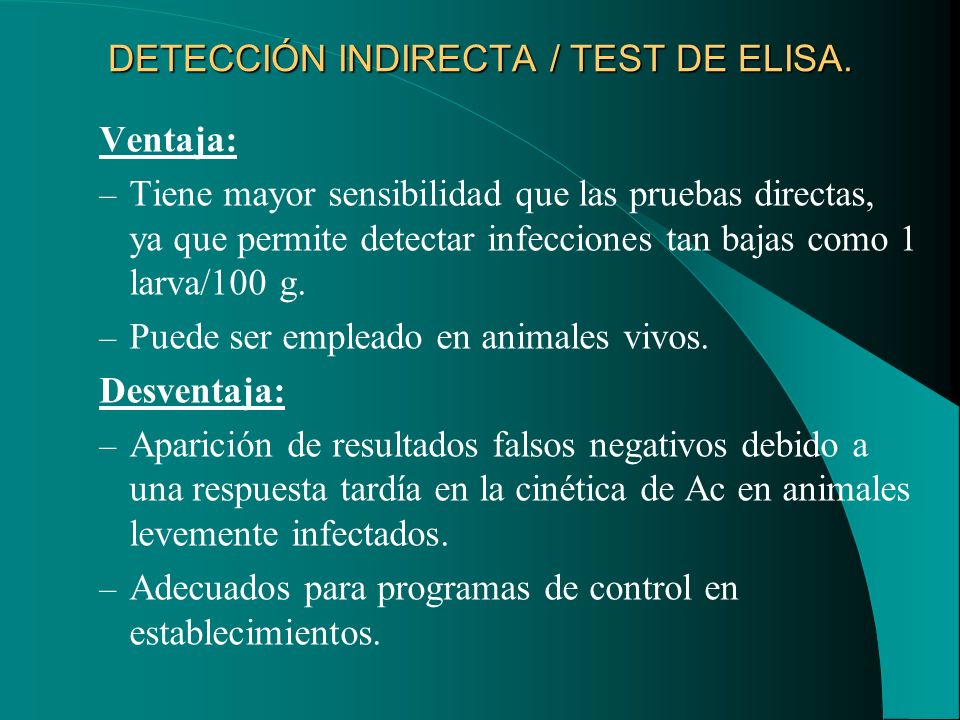 DETECCIÓN INDIRECTA / TEST DE ELISA.

Ventaja:

– Tiene mayor sensibilidad que las pruebas directas, ya que permite detectar infecciones tan bajas como 1 larva/100 g.

– Puede ser empleado en animales vivos.

Desventaja:

– Aparición de resultados falsos negativos debido a una respuesta tardía en la cinética de Ac en animales levemente infectados.

– Adecuados para programas de control en establecimientos.